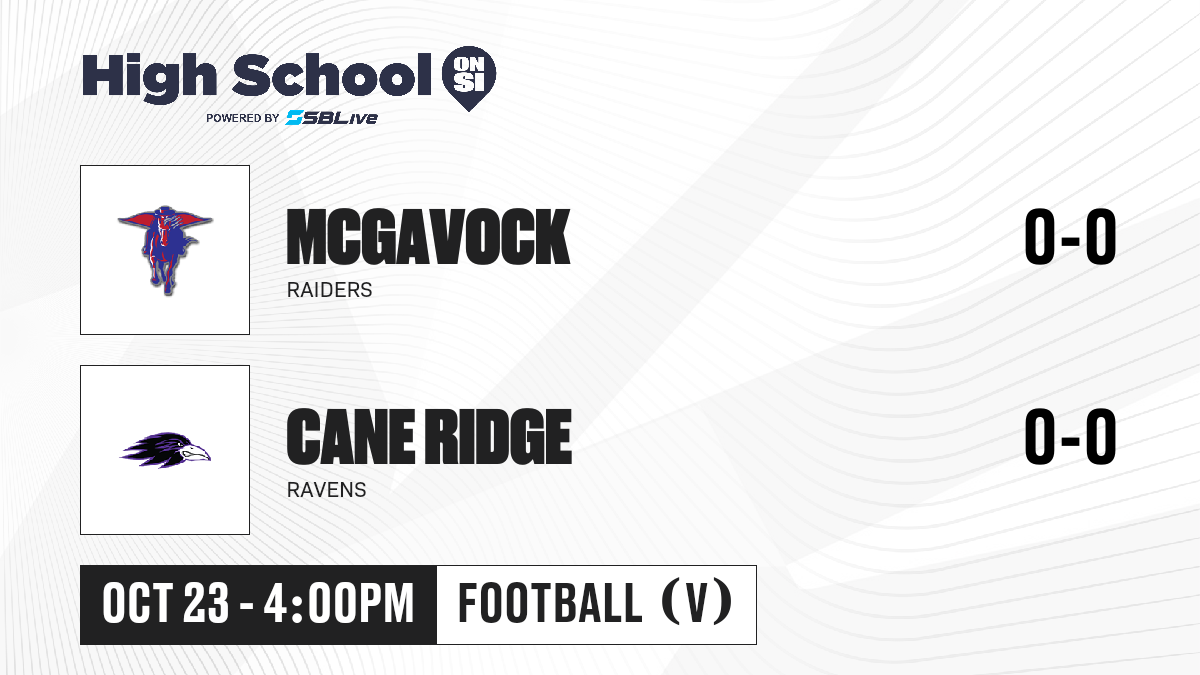 High School ON SI
POWERED BY SBLive

MCGAVOCK
RAIDERS
0-0

CANE RIDGE
RAVENS
0-0

OCT 23 - 4:00PM
FOOTBALL (V)